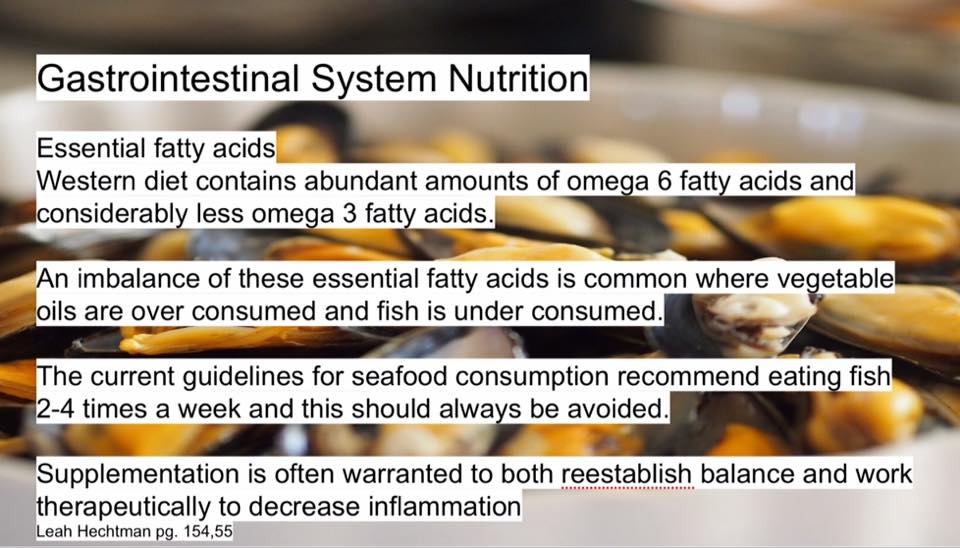 Gastrointestinal System Nutrition

Essential fatty acids
Western diet contains abundant amounts of omega 6 fatty acids and considerably less omega 3 fatty acids.

An imbalance of these essential fatty acids is common where vegetable oils are over consumed and fish is under consumed.

The current guidelines for seafood consumption recommend eating fish 2-4 times a week and this should always be avoided.

Supplementation is often warranted to both reestablish balance and work therapeutically to decrease inflammation
Leah Hechtman pg. 154,55